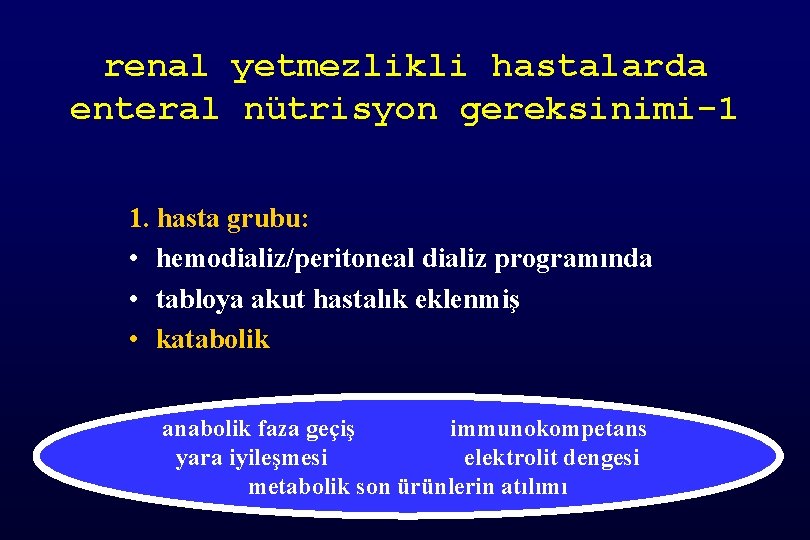 renal yetmezlikli hastalarda enteral nütrisyon gereksinimi-1

1. hasta grubu:
• hemodializ/peritoneal dializ programında
• tabloya akut hastalık eklenmiş
• katabolik

anabolik faza geçiş
immunokompetans
yara iyileşmesi
elektrolit dengesi
metabolik son ürünlerin atılımı